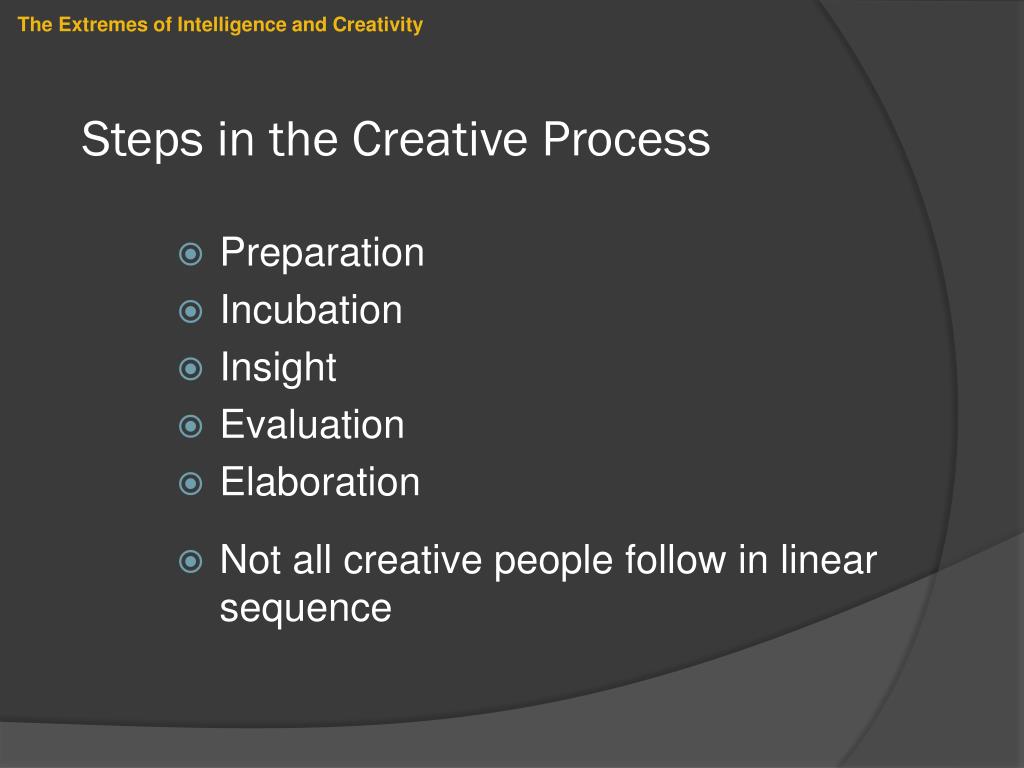 The Extremes of Intelligence and Creativity

Steps in the Creative Process

Preparation
Incubation
Insight
Evaluation
Elaboration

Not all creative people follow in linear sequence